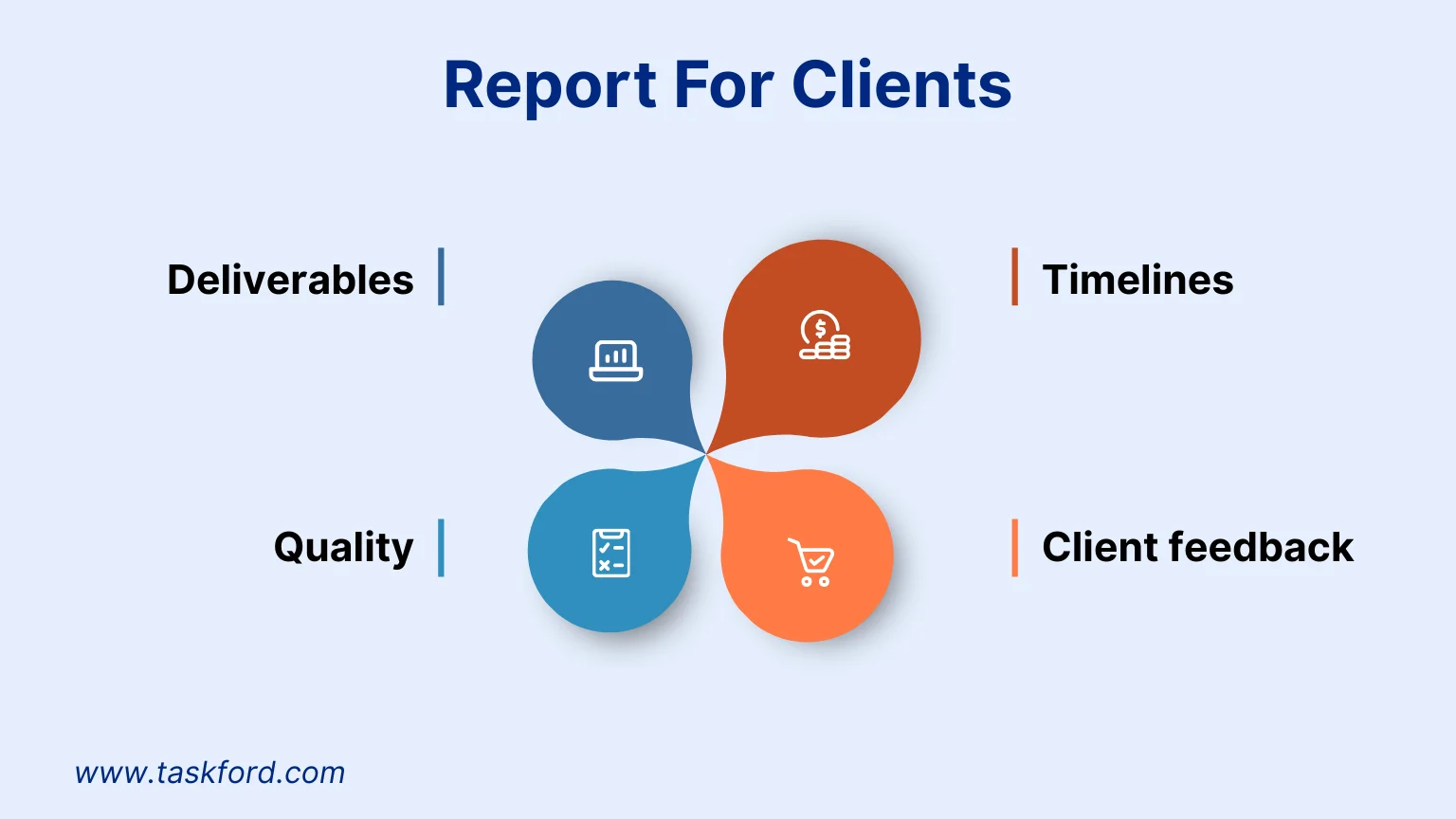 Report For Clients

Deliverables

Timelines

Quality

Client feedback

www.taskford.com